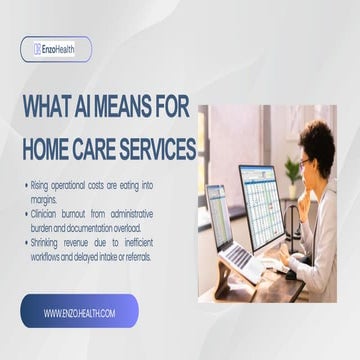 EnzoHealth

WHAT AI MEANS FOR HOME CARE SERVICES

• Rising operational costs are eating into margins.
• Clinician burnout from administrative burden and documentation overload.
• Shrinking revenue due to inefficient workflows and delayed intake or referrals.

WWW.ENZO.HEALTH.COM